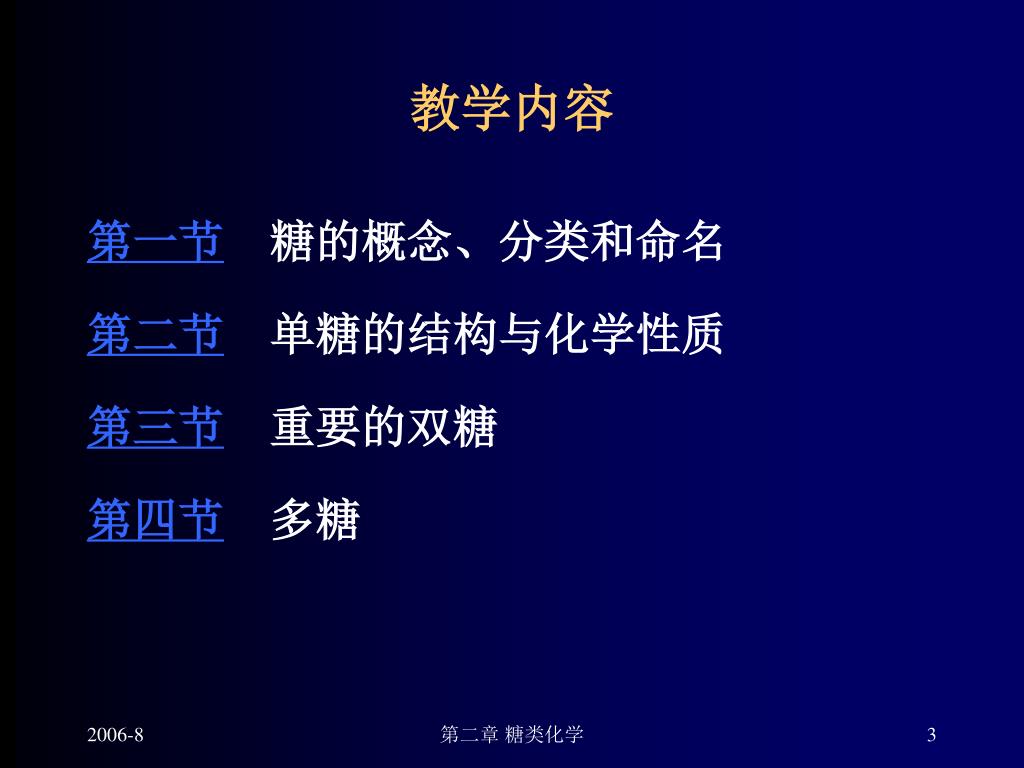 教学内容

第一节　糖的概念、分类和命名

第二节　单糖的结构与化学性质

第三节　重要的双糖

第四节　多糖

2006-8

第二章 糖类化学

3